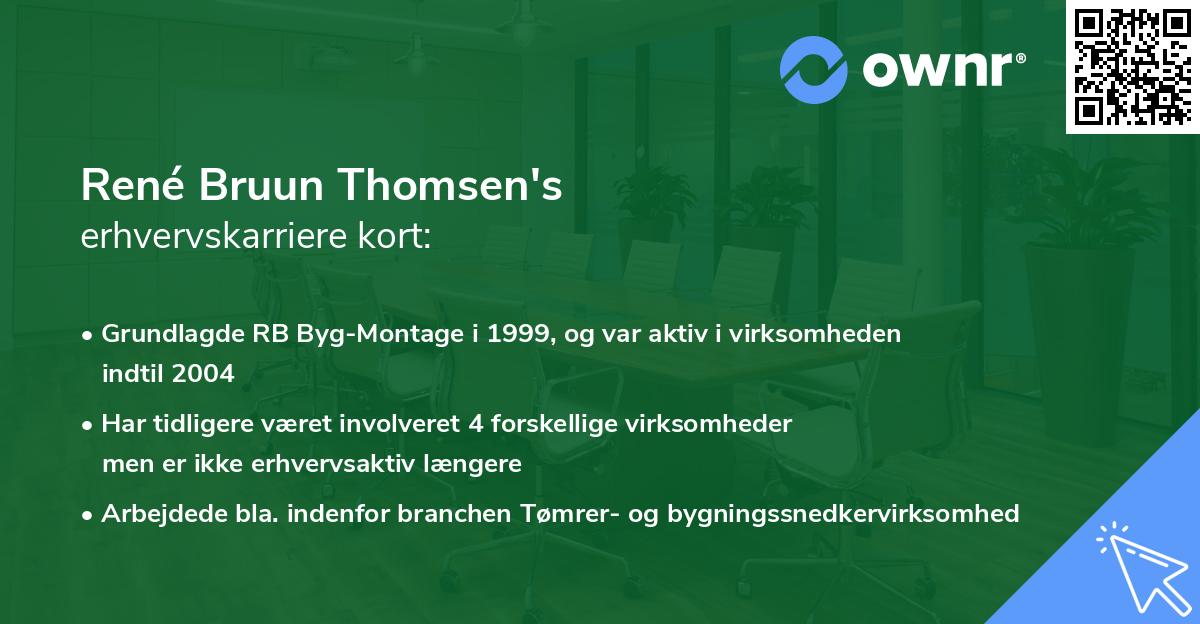 ownr®

René Bruun Thomsen's
erhvervskarriere kort:

• Grundlagde RB Byg-Montage i 1999, og var aktiv i virksomheden indtil 2004

• Har tidligere været involveret 4 forskellige virksomheder men er ikke erhvervsaktiv længere

• Arbejdede bla. indenfor branchen Tømrer- og bygningssnedkervirksomhed